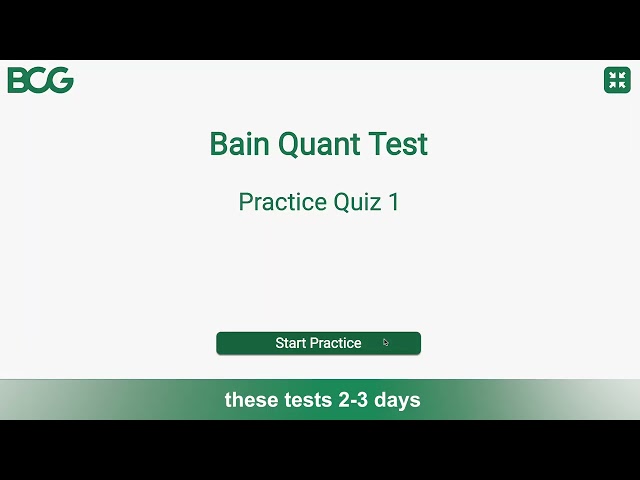 BCG

Bain Quant Test

Practice Quiz 1

Start Practice

these tests 2-3 days